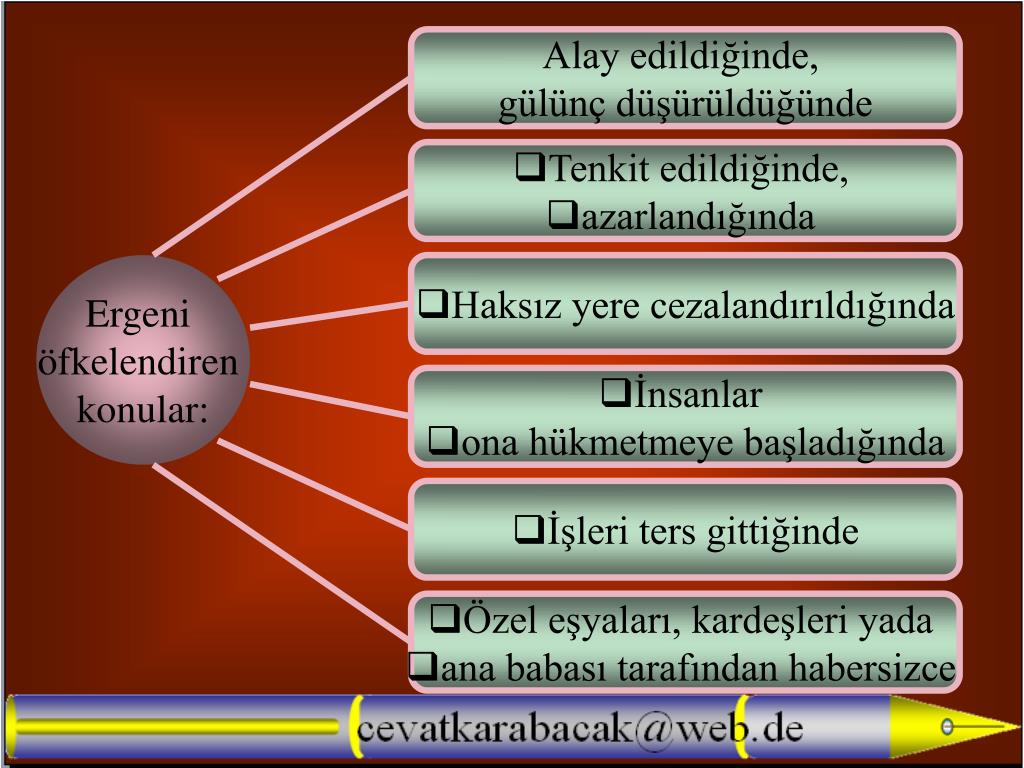 Ergeni öfkelendiren konular:

Alay edildiğinde, gülünç düşürüldüğünde

❑Tenkit edildiğinde,
❑azarlandığında

❑Haksız yere cezalandırıldığında

❑İnsanlar
❑ona hükmetmeye başladığında

❑İşleri ters gittiğinde

❑Özel eşyaları, kardeşleri yada
❑ana babası tarafından habersizce

cevatkarabacak@web.de